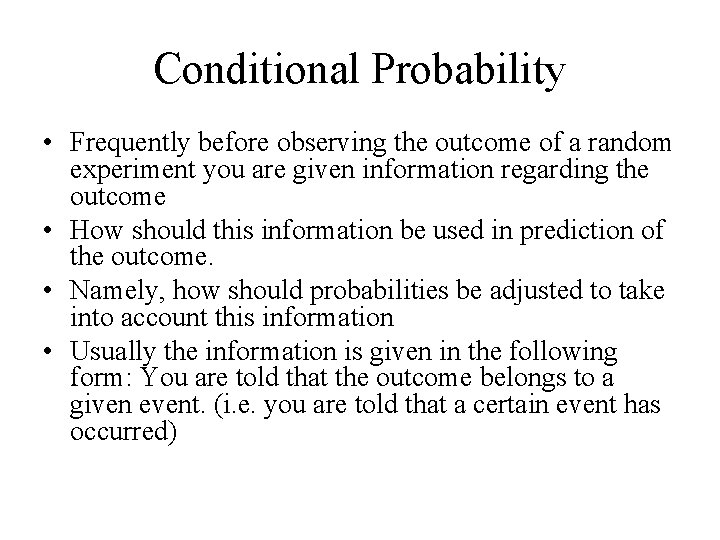 Conditional Probability

• Frequently before observing the outcome of a random experiment you are given information regarding the outcome
• How should this information be used in prediction of the outcome.
• Namely, how should probabilities be adjusted to take into account this information
• Usually the information is given in the following form: You are told that the outcome belongs to a given event. (i.e. you are told that a certain event has occurred)